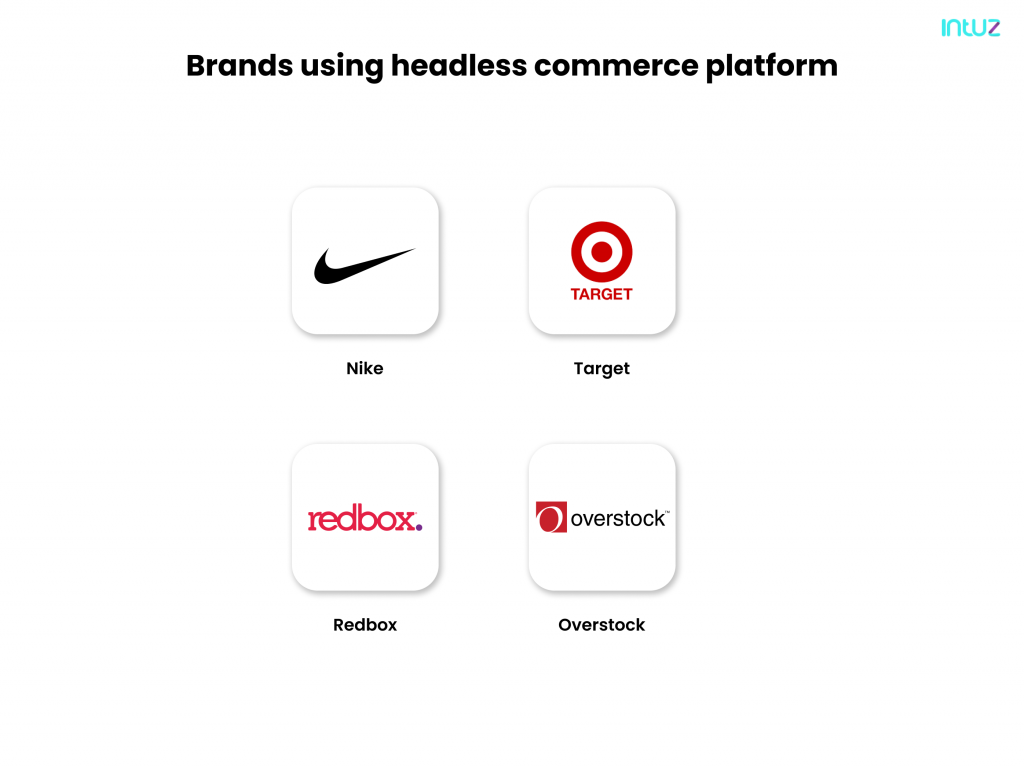 intuz

Brands using headless commerce platform

Nike

TARGET

Target

redbox.

Redbox

overstock™

Overstock